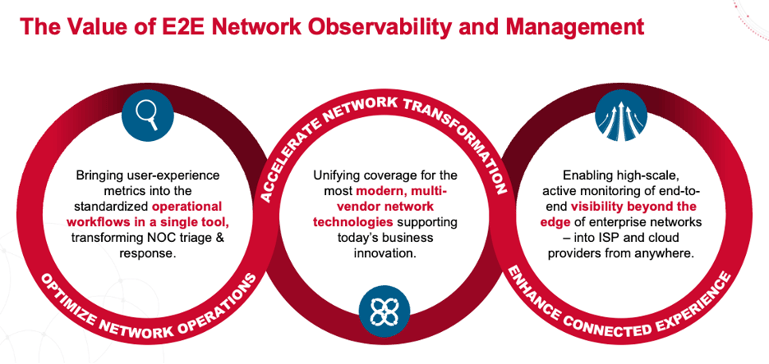 The Value of E2E Network Observability and Management

Bringing user-experience metrics into the standardized operational workflows in a single tool, transforming NOC triage & response.

OPTIMIZE NETWORK OPERATIONS

ACCELERATE NETWORK TRANSFORMATION

Unifying coverage for the most modern, multi-vendor network technologies supporting today's business innovation.

Enabling high-scale, active monitoring of end-to-end visibility beyond the edge of enterprise networks – into ISP and cloud providers from anywhere.

ENHANCE CONNECTED EXPERIENCE